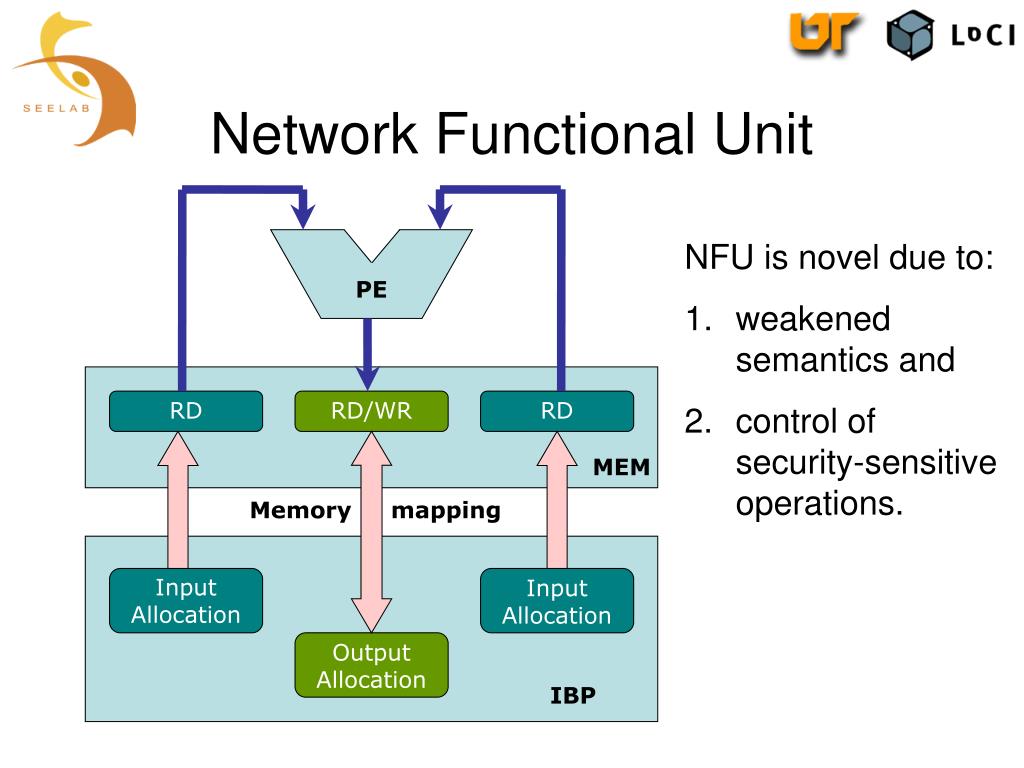 SEELAB

UT

LoCI

Network Functional Unit

PE

RD

RD/WR

RD

MEM

Memory mapping

Input Allocation

Input Allocation

Output Allocation

IBP

NFU is novel due to:

1. weakened semantics and

2. control of security-sensitive operations.